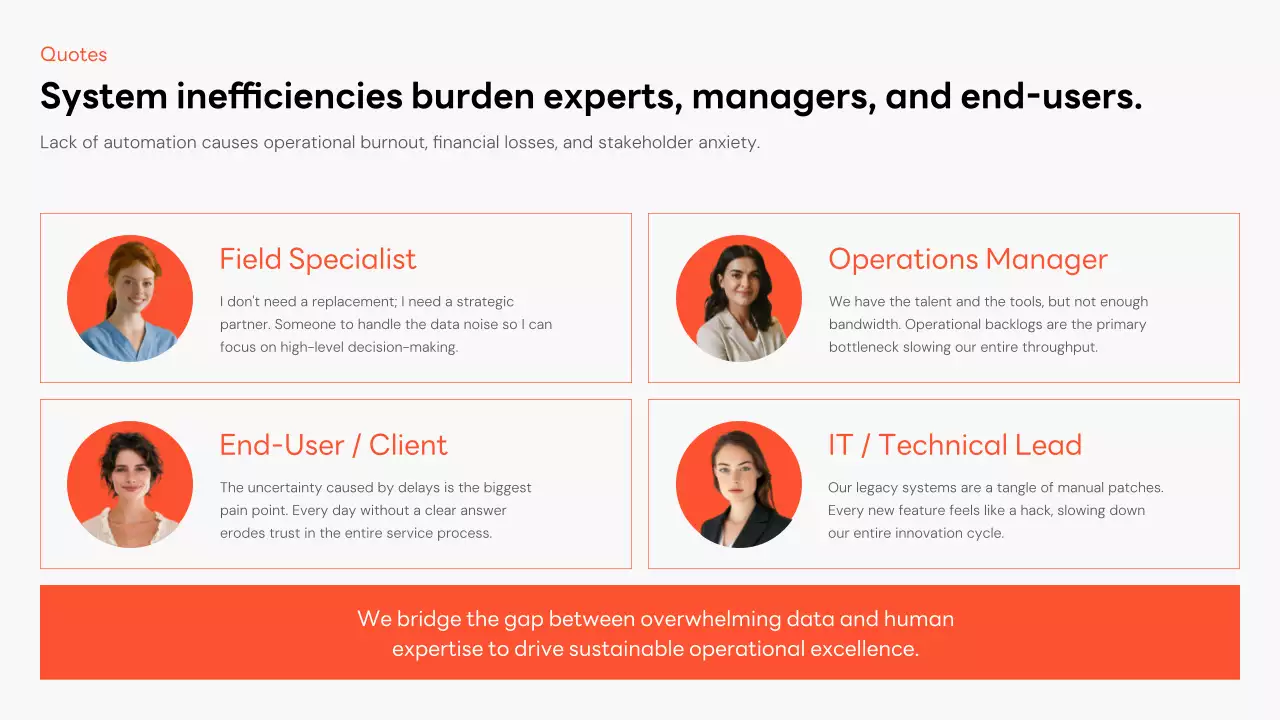 Quotes

System inefficiencies burden experts, managers, and end-users.

Lack of automation causes operational burnout, financial losses, and stakeholder anxiety.

Field Specialist

I don't need a replacement; I need a strategic partner. Someone to handle the data noise so I can focus on high-level decision-making.

Operations Manager

We have the talent and the tools, but not enough bandwidth. Operational backlogs are the primary bottleneck slowing our entire throughput.

End-User / Client

The uncertainty caused by delays is the biggest pain point. Every day without a clear answer erodes trust in the entire service process.

IT / Technical Lead

Our legacy systems are a tangle of manual patches. Every new feature feels like a hack, slowing down our entire innovation cycle.

We bridge the gap between overwhelming data and human expertise to drive sustainable operational excellence.